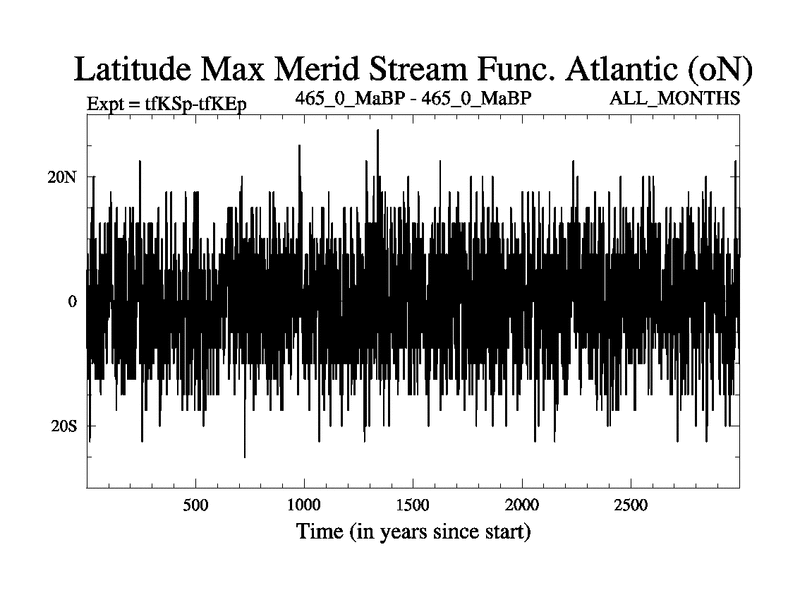 Latitude Max Merid Stream Func. Atlantic (oN)

Expt = tfKSp-tfKEp

465_0_MaBP - 465_0_MaBP

ALL_MONTHS

20N

0

20S

500

1000

1500

2000

2500

Time (in years since start)